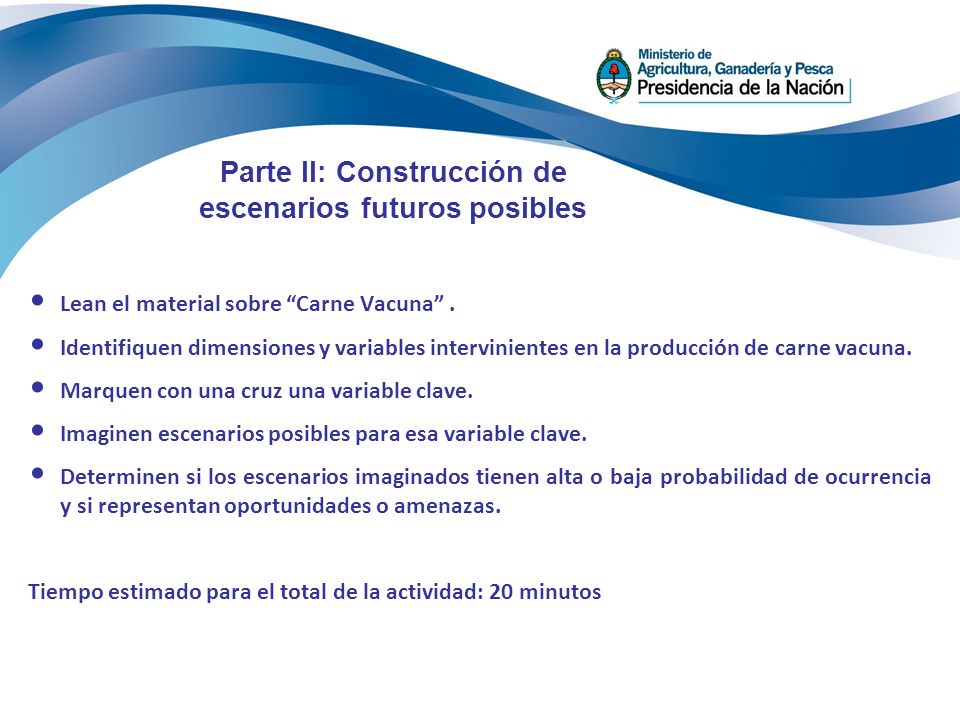 Ministerio de
Agricultura, Ganadería y Pesca
Presidencia de la Nación

Parte II: Construcción de escenarios futuros posibles

• Lean el material sobre “Carne Vacuna” .
• Identifiquen dimensiones y variables intervinientes en la producción de carne vacuna.
• Marquen con una cruz una variable clave.
• Imaginen escenarios posibles para esa variable clave.
• Determinen si los escenarios imaginados tienen alta o baja probabilidad de ocurrencia y si representan oportunidades o amenazas.

Tiempo estimado para el total de la actividad: 20 minutos